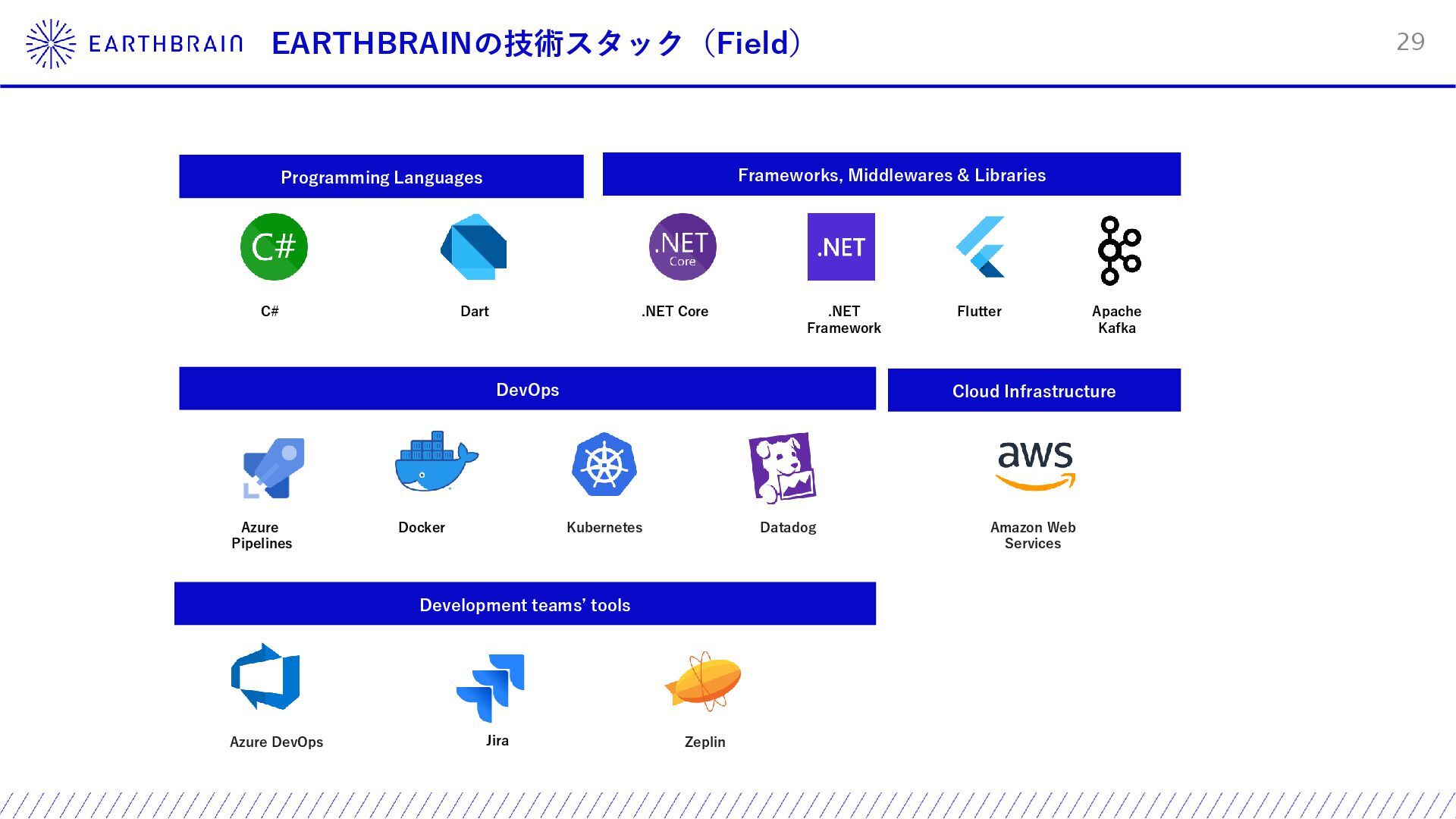 EARTHBRAIN EARTHBRAINの技術スタック（Field）

29

Programming Languages

C#

C#

Dart

Frameworks, Middlewares & Libraries

.NET Core

.NET Core

.NET

.NET Framework

Flutter

Apache Kafka

DevOps

Azure Pipelines

Docker

Kubernetes

Datadog

Cloud Infrastructure

aws

Amazon Web Services

Development teams' tools

Azure DevOps

Jira

Zeplin